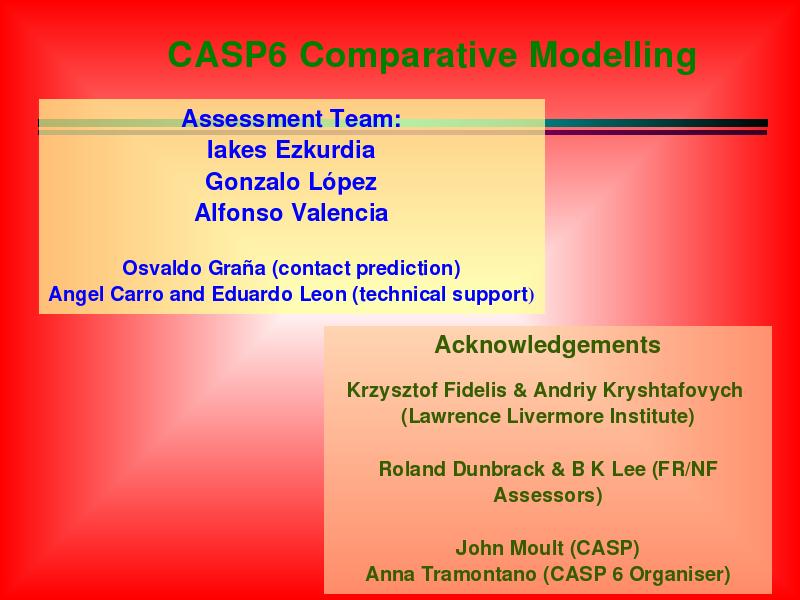 CASP6 Comparative Modelling

Assessment Team:
Iakes Ezkurdia
Gonzalo López
Alfonso Valencia

Osvaldo Graña (contact prediction)
Angel Carro and Eduardo Leon (technical support)

Acknowledgements

Krzysztof Fidelis & Andriy Kryshtafovych (Lawrence Livermore Institute)

Roland Dunbrack & B K Lee (FR/NF Assessors)

John Moult (CASP)
Anna Tramontano (CASP 6 Organiser)